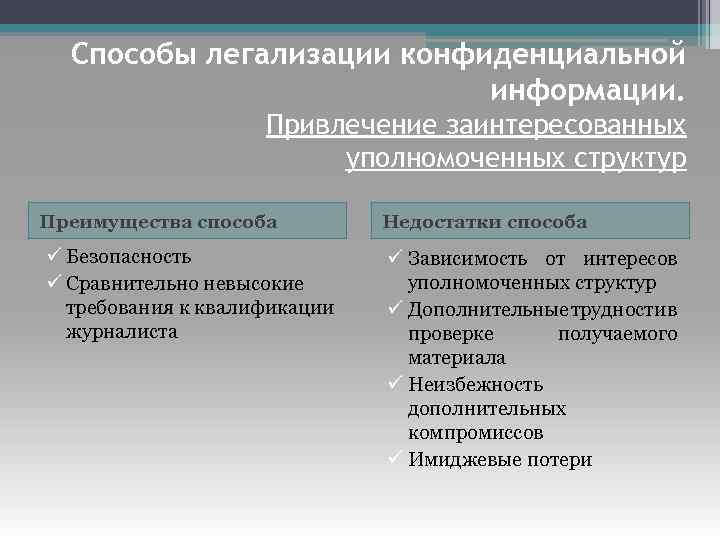 Способы легализации конфиденциальной информации.
Привлечение заинтересованных уполномоченных структур

Преимущества способа

✓ Безопасность
✓ Сравнительно невысокие требования к квалификации журналиста

Недостатки способа

✓ Зависимость от интересов уполномоченных структур
✓ Дополнительные трудности в проверке получаемого материала
✓ Неизбежность дополнительных компромиссов
✓ Имиджевые потери